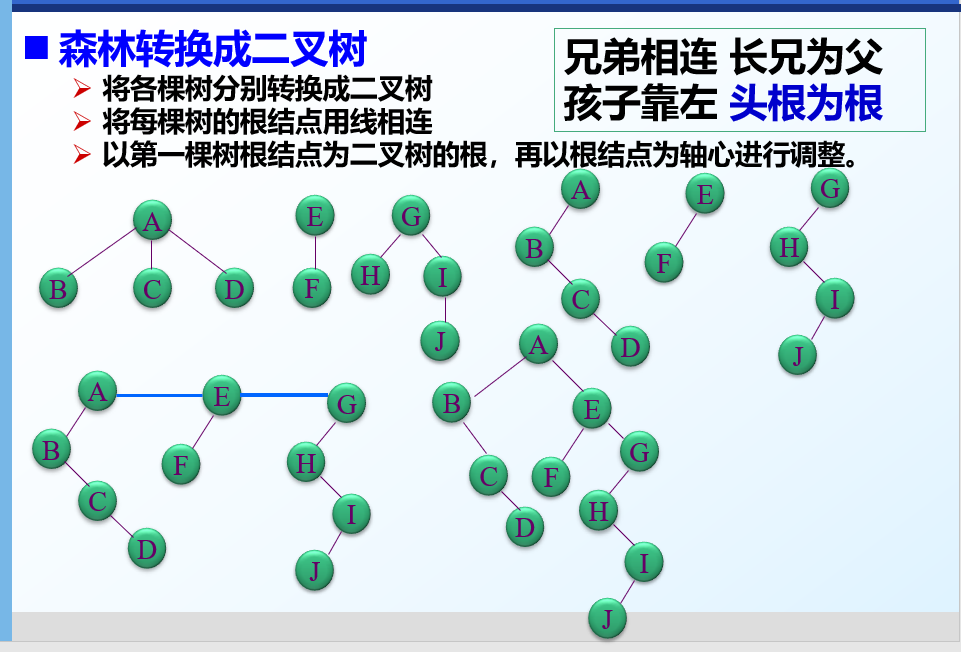 ■ 森林转换成二叉树

➢ 将各棵树分别转换成二叉树
➢ 将每棵树的根结点用线相连
➢ 以第一棵树根结点为二叉树的根，再以根结点为轴心进行调整。

兄弟相连 长兄为父
孩子靠左 头根为根

A B C D E F G H I J

A B C D E F G H I J

A B C D E F G H I J

A B C D E F G H I J